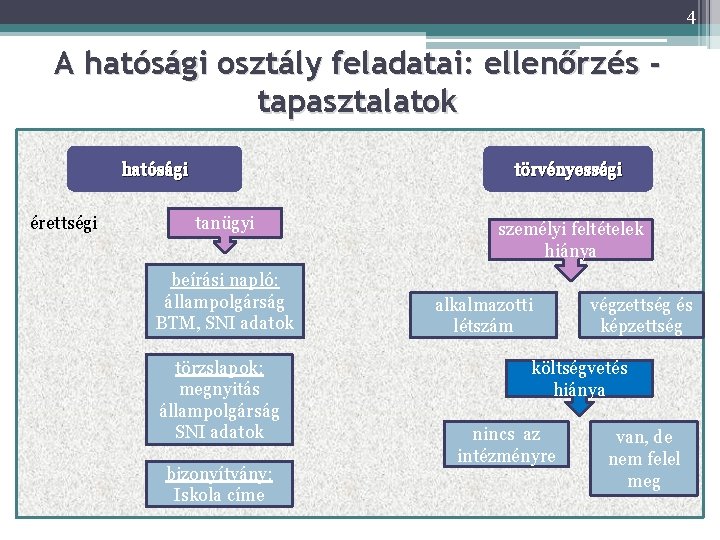 4

A hatósági osztály feladatai: ellenőrzés - tapasztalatok

hatósági

érettségi

tanügyi

beírási napló: állampolgárság BTM, SNI adatok

törzslapok: megnyitás állampolgárság SNI adatok

bizonyítvány: Iskola címe

törvényességi

személyi feltételek hiánya

alkalmazotti létszám

végzettség és képzettség

költségvetés hiánya

nincs az intézményre

van, de nem felel meg